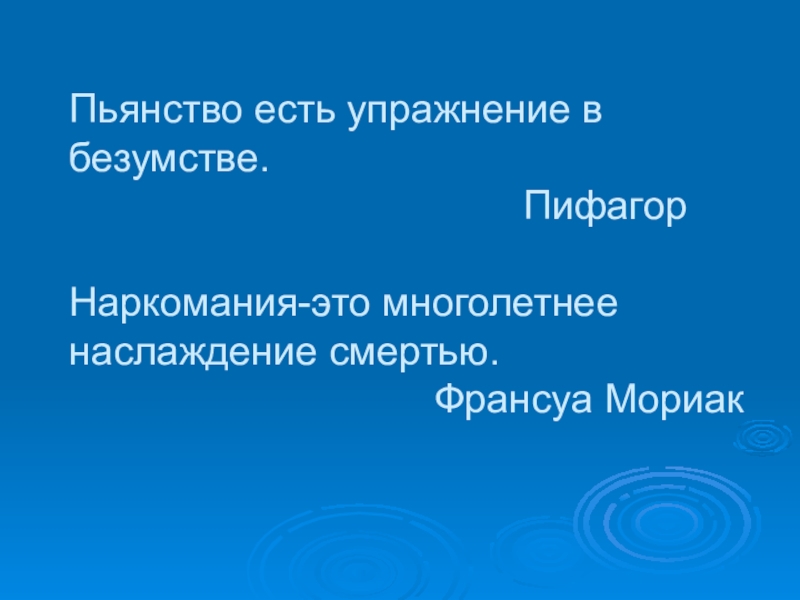 Пьянство есть упражнение в безумстве.

Пифагор

Наркомания-это многолетнее наслаждение смертью.

Франсуа Мориак